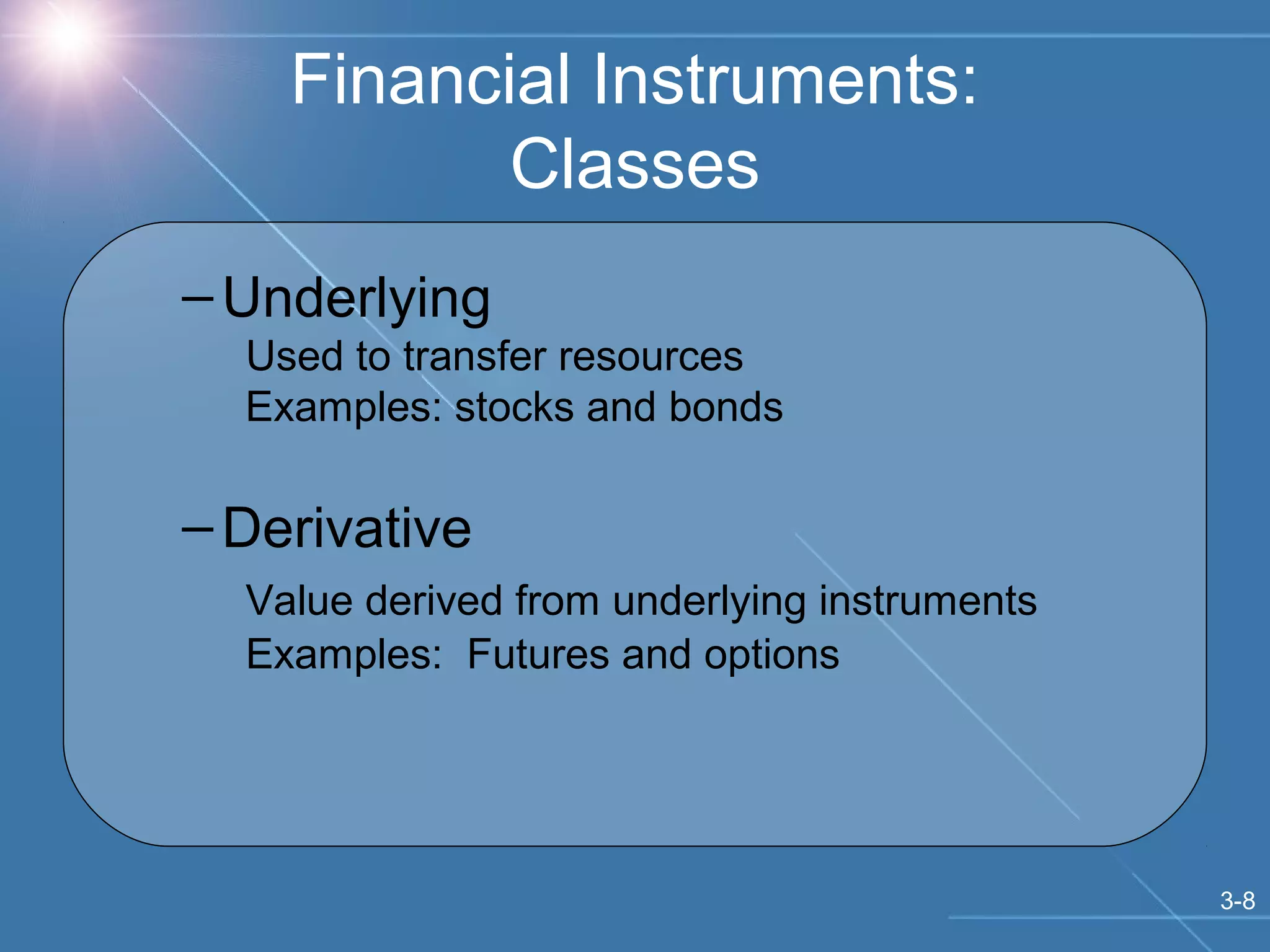 Financial Instruments: Classes

– Underlying

Used to transfer resources

Examples: stocks and bonds

– Derivative

Value derived from underlying instruments

Examples: Futures and options

3-8